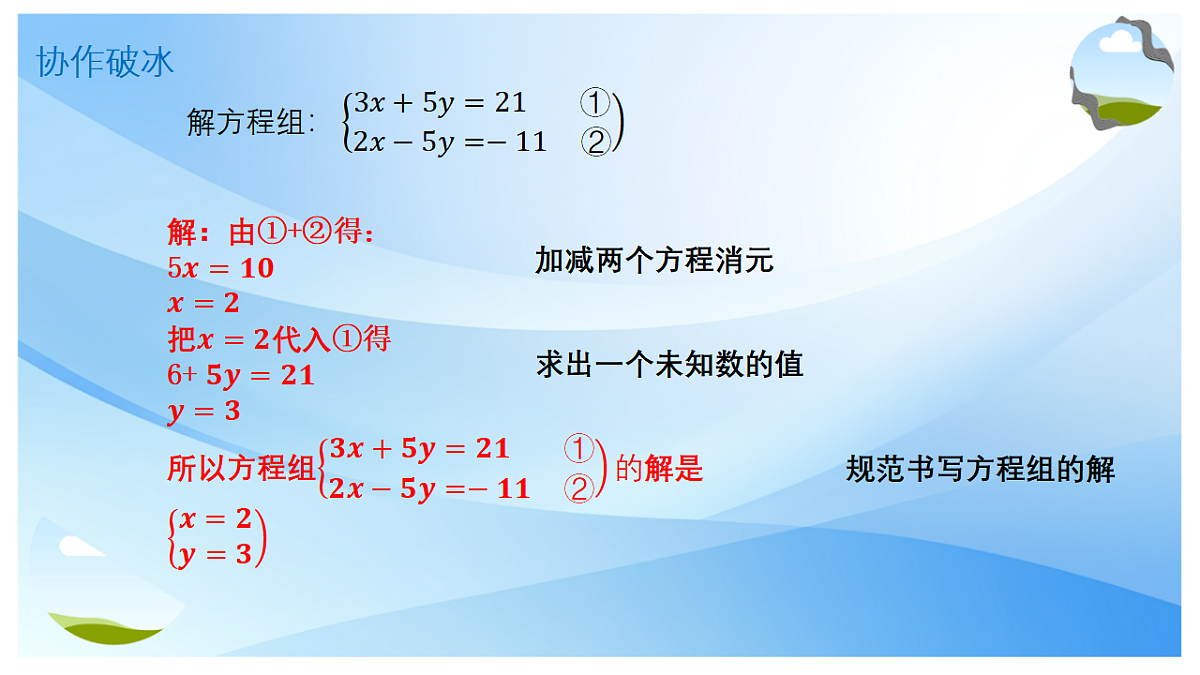 协作破冰

解方程组：$\begin{cases} 3x+5y=21 & ① \\ 2x-5y=-11 & ② \end{cases}$

解：由①+②得：
$5x=10$
$x=2$
把$x=2$代入①得
$6+5y=21$
$y=3$
所以方程组$\begin{cases} 3x+5y=21 & ① \\ 2x-5y=-11 & ② \end{cases}$的解是
$\begin{cases} x=2 \\ y=3 \end{cases}$

加减两个方程消元

求出一个未知数的值

规范书写方程组的解